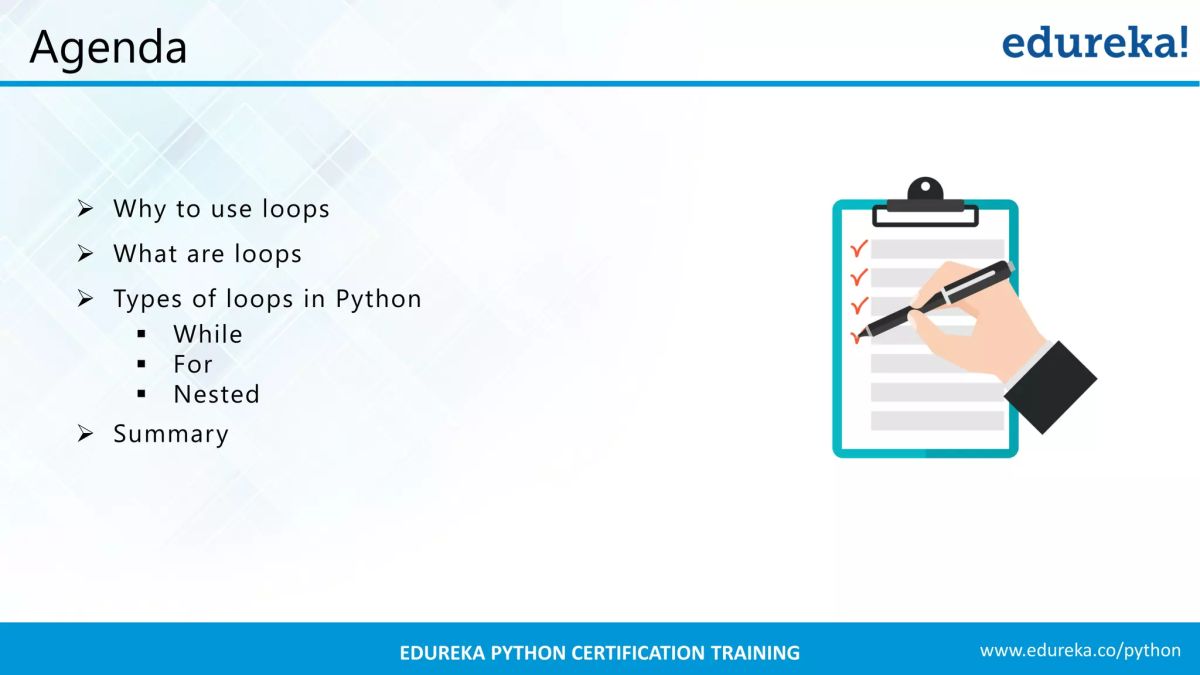 Agenda

edureka!

➢ Why to use loops

➢ What are loops

➢ Types of loops in Python
▪ While
▪ For
▪ Nested

➢ Summary

EDUREKA PYTHON CERTIFICATION TRAINING

www.edureka.co/python